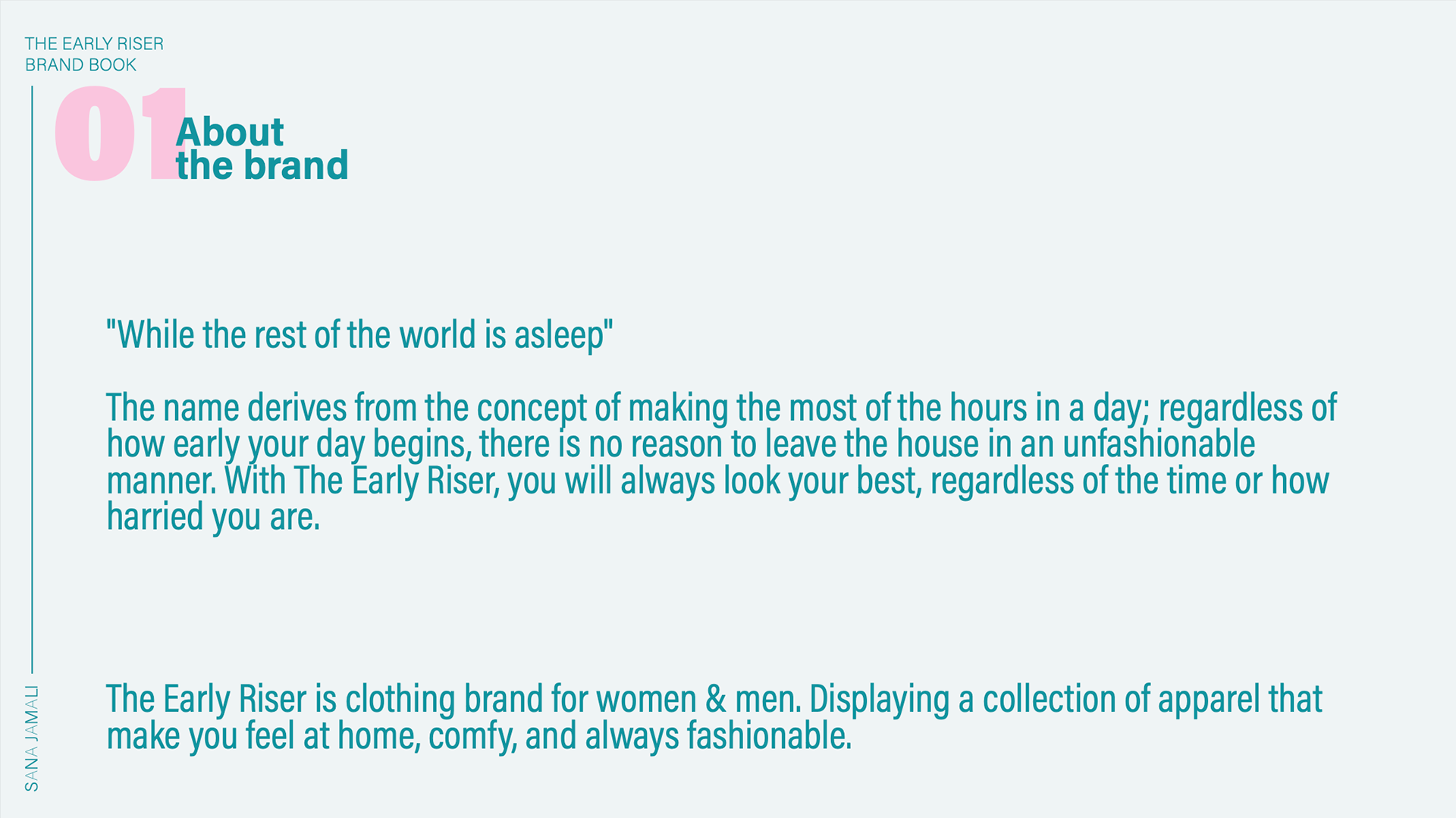 THE EARLY RISER
BRAND BOOK

01 About the brand

"While the rest of the world is asleep"

The name derives from the concept of making the most of the hours in a day; regardless of how early your day begins, there is no reason to leave the house in an unfashionable manner. With The Early Riser, you will always look your best, regardless of the time or how harried you are.

The Early Riser is clothing brand for women & men. Displaying a collection of apparel that make you feel at home, comfy, and always fashionable.

SANA JAMALI